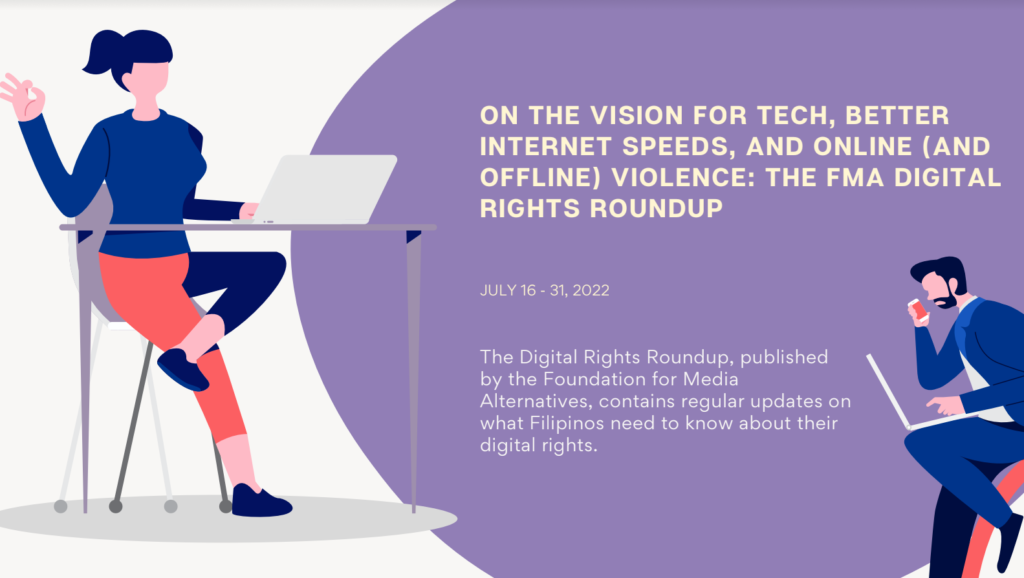 ON THE VISION FOR TECH, BETTER INTERNET SPEEDS, AND ONLINE (AND OFFLINE) VIOLENCE: THE FMA DIGITAL RIGHTS ROUNDUP

JULY 16 - 31, 2022

The Digital Rights Roundup, published by the Foundation for Media Alternatives, contains regular updates on what Filipinos need to know about their digital rights.